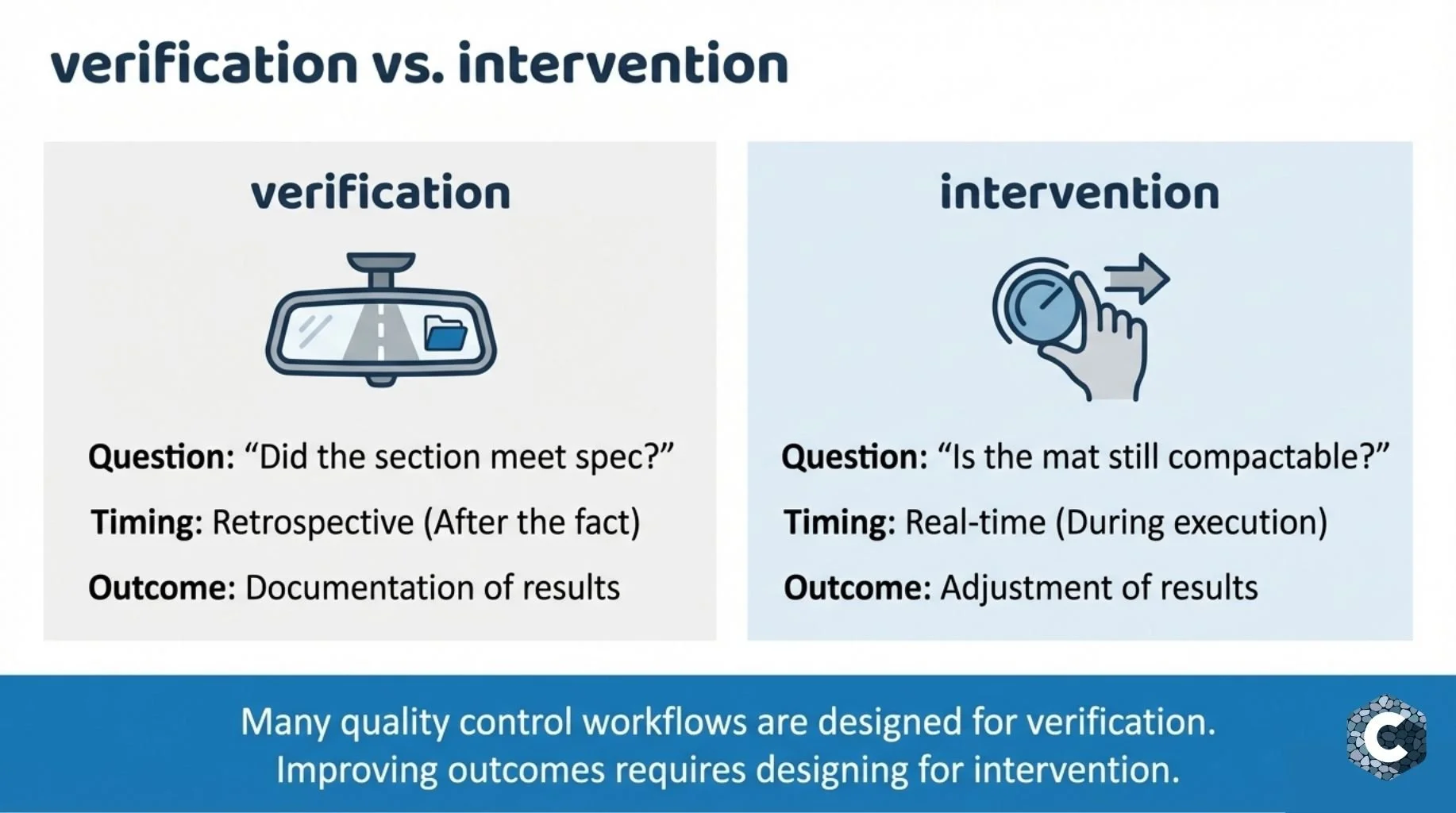 verification vs. intervention

verification

Question: “Did the section meet spec?”

Timing: Retrospective (After the fact)

Outcome: Documentation of results

intervention

Question: “Is the mat still compactable?”

Timing: Real-time (During execution)

Outcome: Adjustment of results

Many quality control workflows are designed for verification. Improving outcomes requires designing for intervention.

C